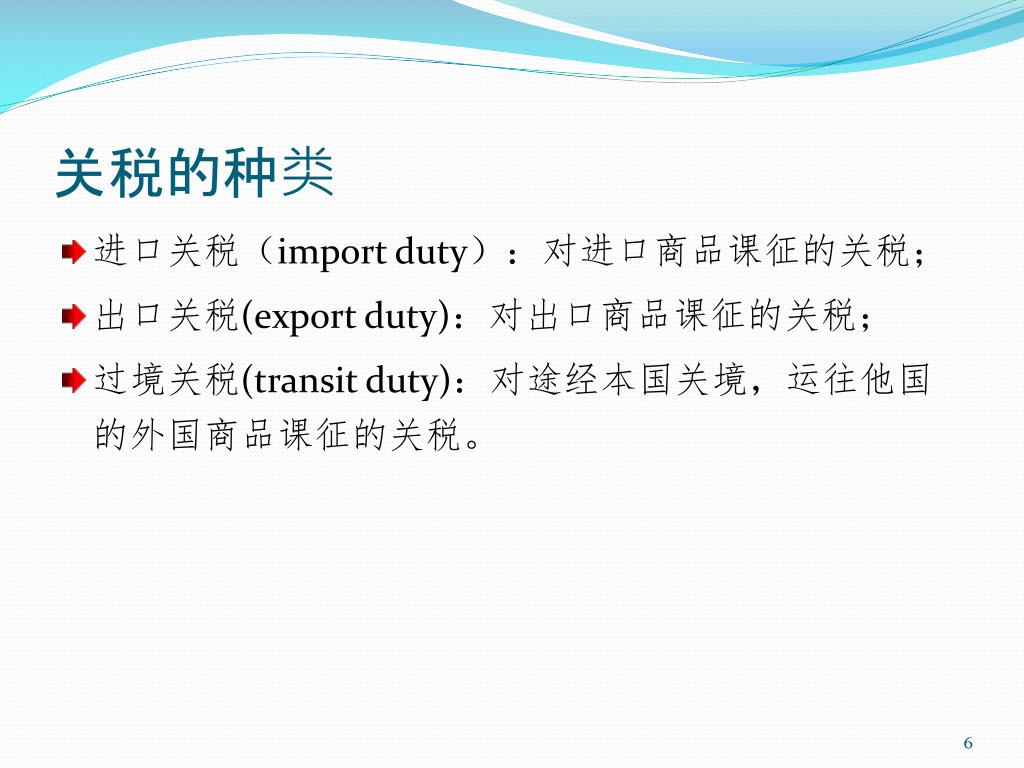 关税的种类

进口关税（import duty）：对进口商品课征的关税；

出口关税(export duty)：对出口商品课征的关税；

过境关税(transit duty)：对途经本国关境，运往他国的外国商品课征的关税。

6